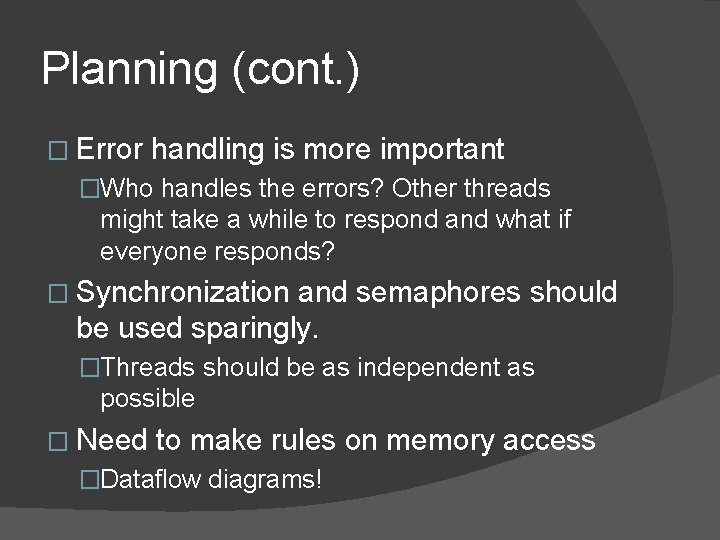 Planning (cont.)

□ Error handling is more important

□Who handles the errors? Other threads might take a while to respond and what if everyone responds?

□ Synchronization and semaphores should be used sparingly.

□Threads should be as independent as possible

□ Need to make rules on memory access

□Dataflow diagrams!